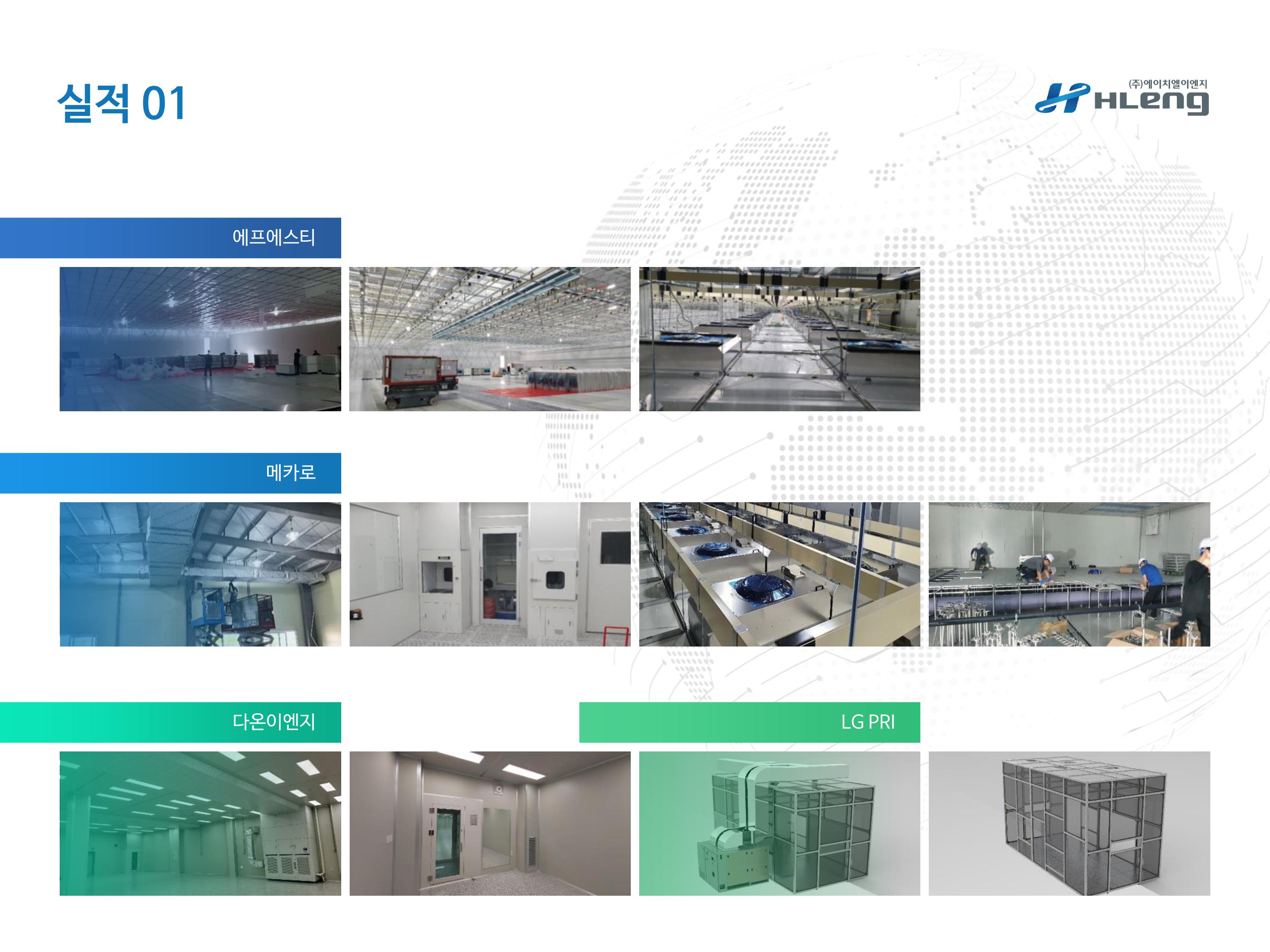 실적 01

(주)에이치엘이엔지
HLeng

에프에스티

메카로

다온이엔지

LG PRI